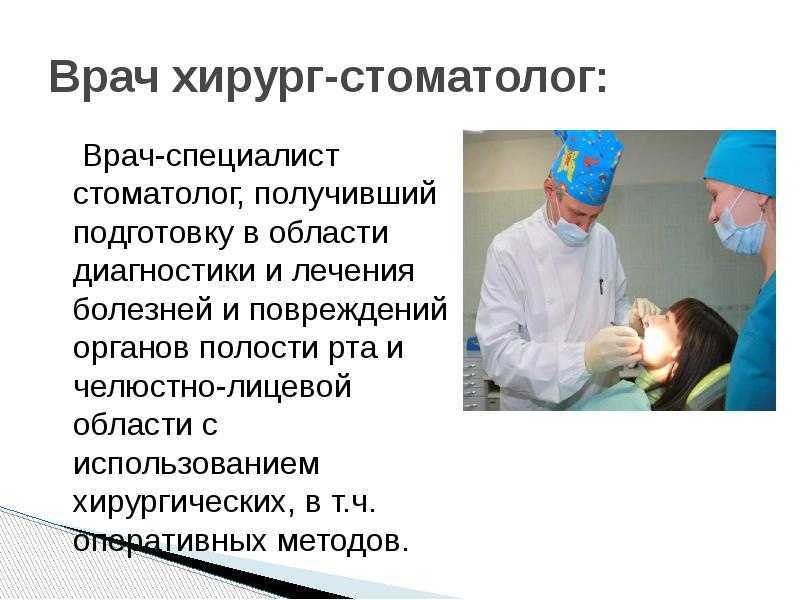 Врач хирург-стоматолог:

Врач-специалист стоматолог, получивший подготовку в области диагностики и лечения болезней и повреждений органов полости рта и челюстно-лицевой области с использованием хирургических, в т.ч. оперативных методов.